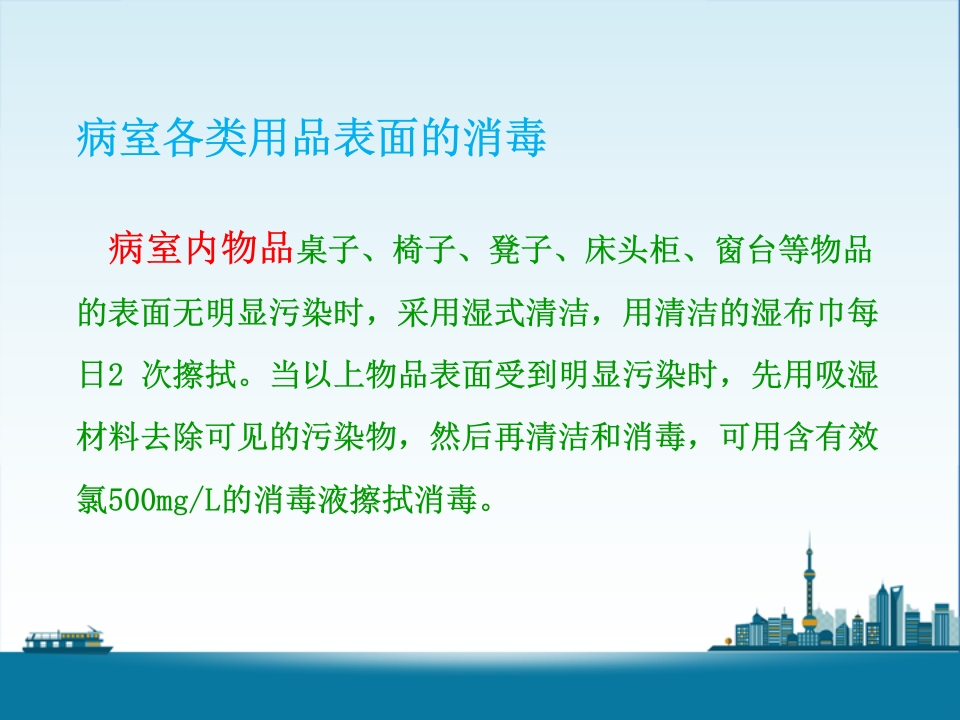 病室各类用品表面的消毒

病室内物品桌子、椅子、凳子、床头柜、窗台等物品的表面无明显污染时，采用湿式清洁，用清洁的湿布巾每日2 次擦拭。当以上物品表面受到明显污染时，先用吸湿材料去除可见的污染物，然后再清洁和消毒，可用含有效氯500mg/L的消毒液擦拭消毒。